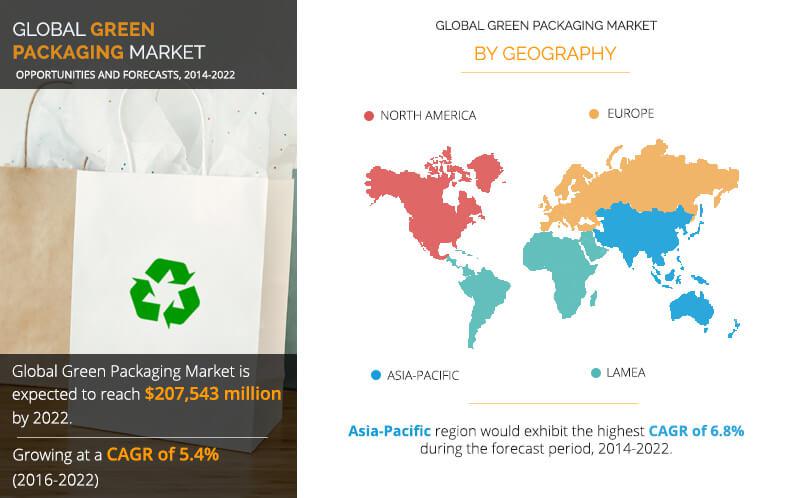 GLOBAL GREEN PACKAGING MARKET
OPPORTUNITIES AND FORECASTS, 2014-2022

Global Green Packaging Market is expected to reach $207,543 million by 2022.

Growing at a CAGR of 5.4% (2016-2022)

GLOBAL GREEN PACKAGING MARKET
BY GEOGRAPHY

NORTH AMERICA
EUROPE
ASIA-PACIFIC
LAMEA

Asia-Pacific region would exhibit the highest CAGR of 6.8% during the forecast period, 2014-2022.